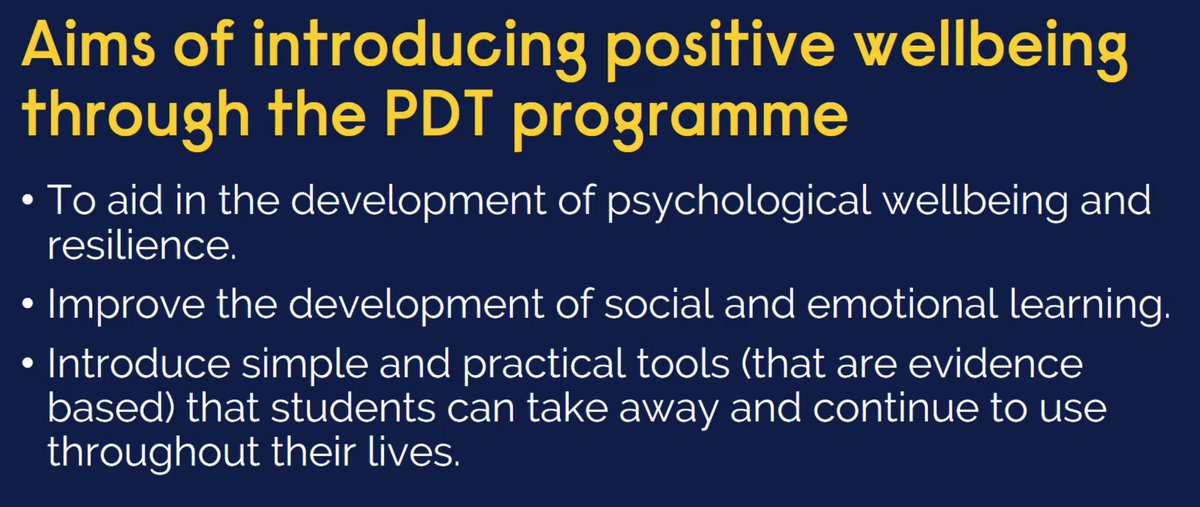 Aims of introducing positive wellbeing through the PDT programme

• To aid in the development of psychological wellbeing and resilience.

• Improve the development of social and emotional learning.

• Introduce simple and practical tools (that are evidence based) that students can take away and continue to use throughout their lives.